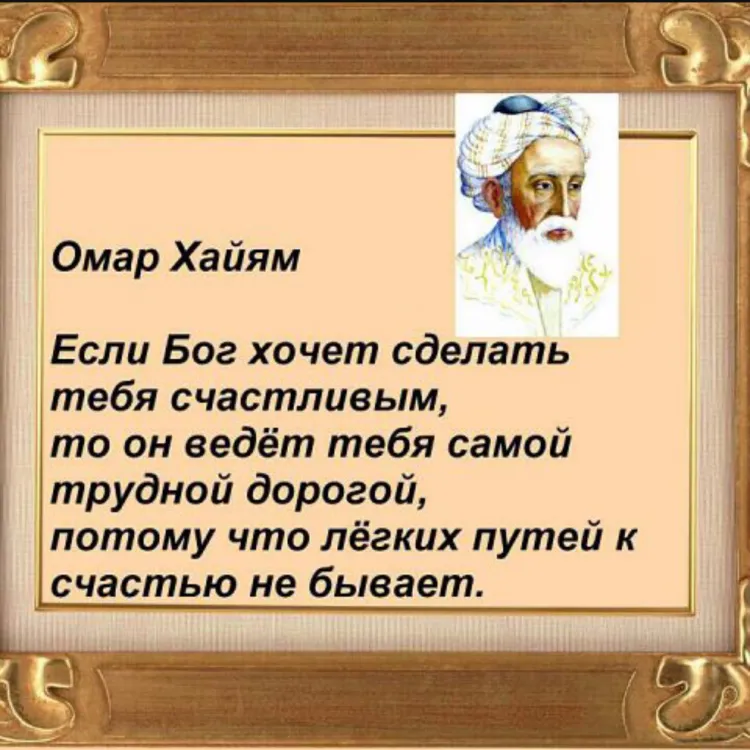 Омар Хайям

Если Бог хочет сделать тебя счастливым, то он ведёт тебя самой трудной дорогой, потому что лёгких путей к счастью не бывает.